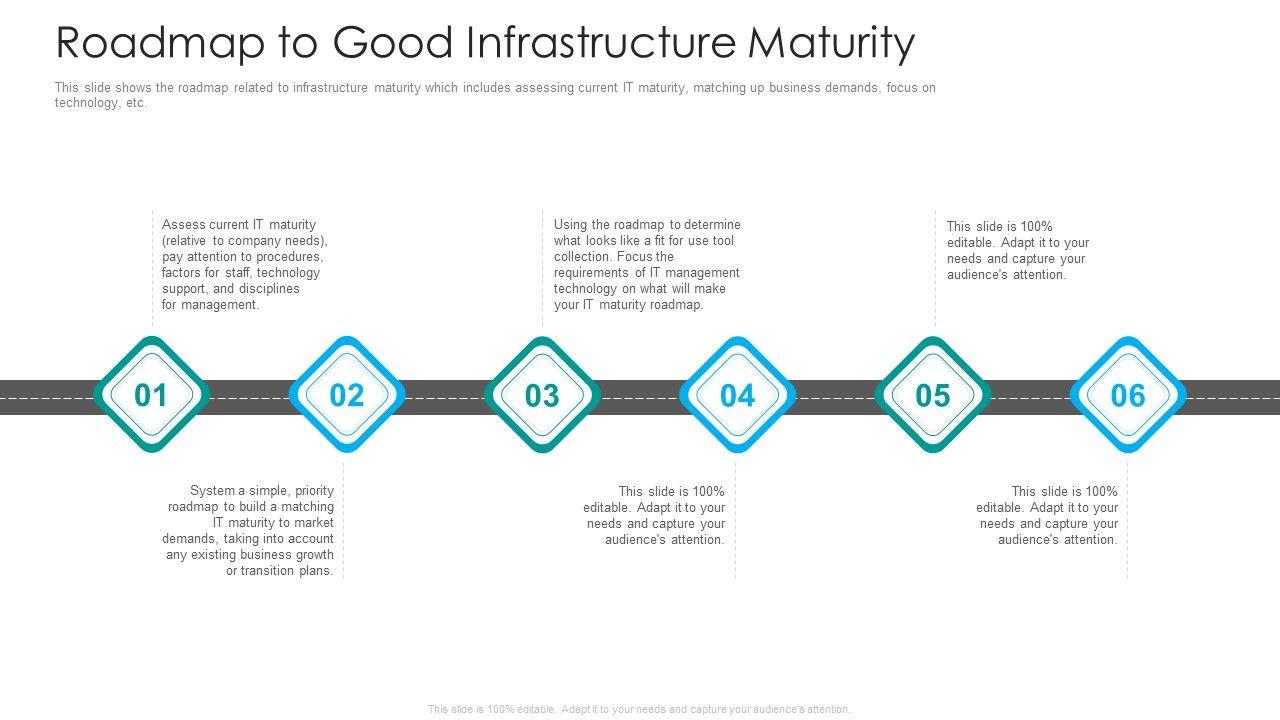 Roadmap to Good Infrastructure Maturity

This slide shows the roadmap related to infrastructure maturity which includes assessing current IT maturity, matching up business demands, focus on technology, etc.

Assess current IT maturity (relative to company needs), pay attention to procedures, factors for staff, technology support, and disciplines for management.

Using the roadmap to determine what looks like a fit for use tool collection. Focus the requirements of IT management technology on what will make your IT maturity roadmap.

This slide is 100% editable. Adapt it to your needs and capture your audience's attention.

01

02

03

04

05

06

System a simple, priority roadmap to build a matching IT maturity to market demands, taking into account any existing business growth or transition plans.

This slide is 100% editable. Adapt it to your needs and capture your audience's attention.

This slide is 100% editable. Adapt it to your needs and capture your audience's attention.

This slide is 100% editable. Adapt it to your needs and capture your audience's attention.